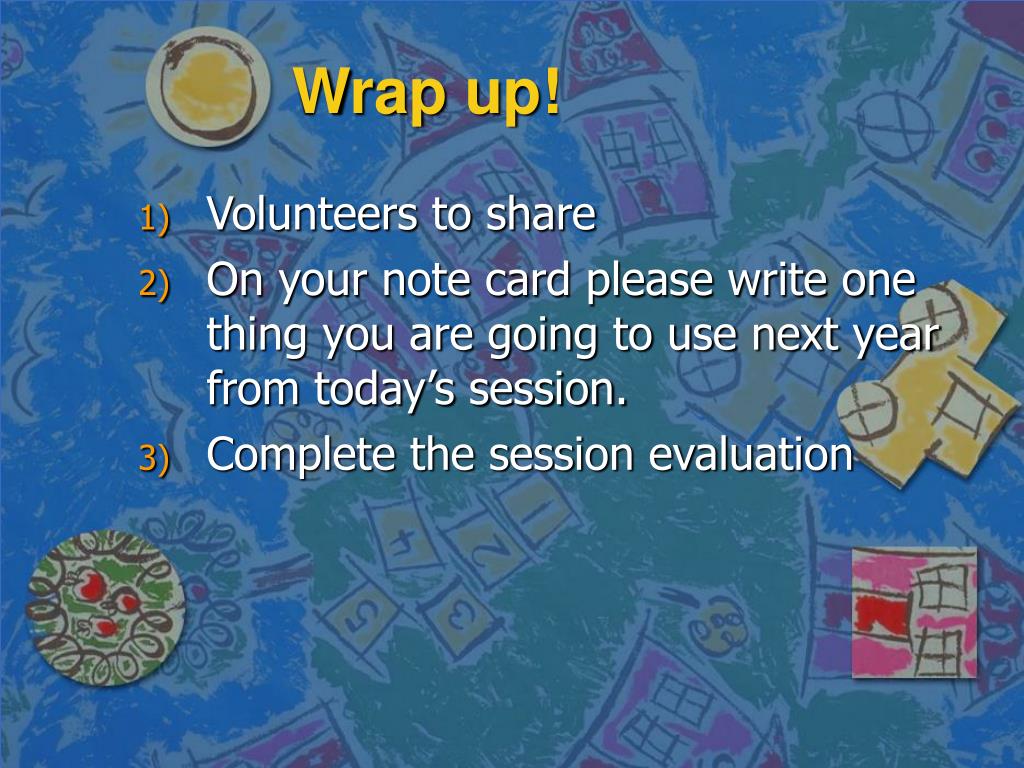 Wrap up!

1) Volunteers to share
2) On your note card please write one thing you are going to use next year from today’s session.
3) Complete the session evaluation